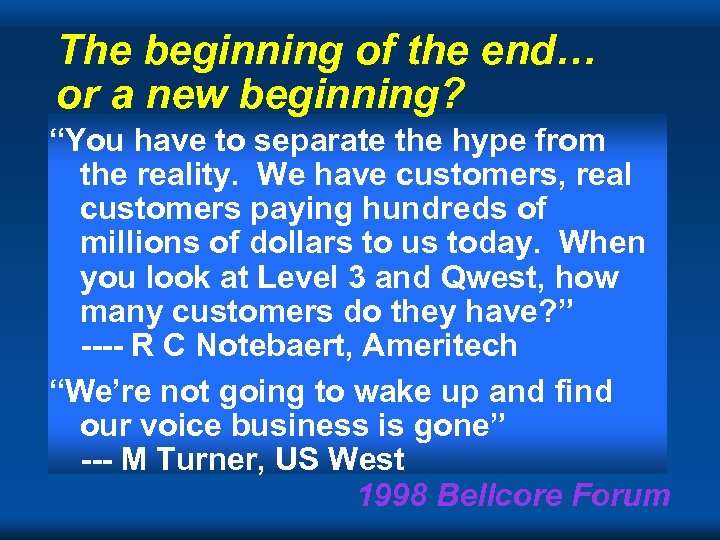 The beginning of the end… or a new beginning?

“You have to separate the hype from the reality. We have customers, real customers paying hundreds of millions of dollars to us today. When you look at Level 3 and Qwest, how many customers do they have?”
---- R C Notebaert, Ameritech

“We’re not going to wake up and find our voice business is gone”
--- M Turner, US West

1998 Bellcore Forum